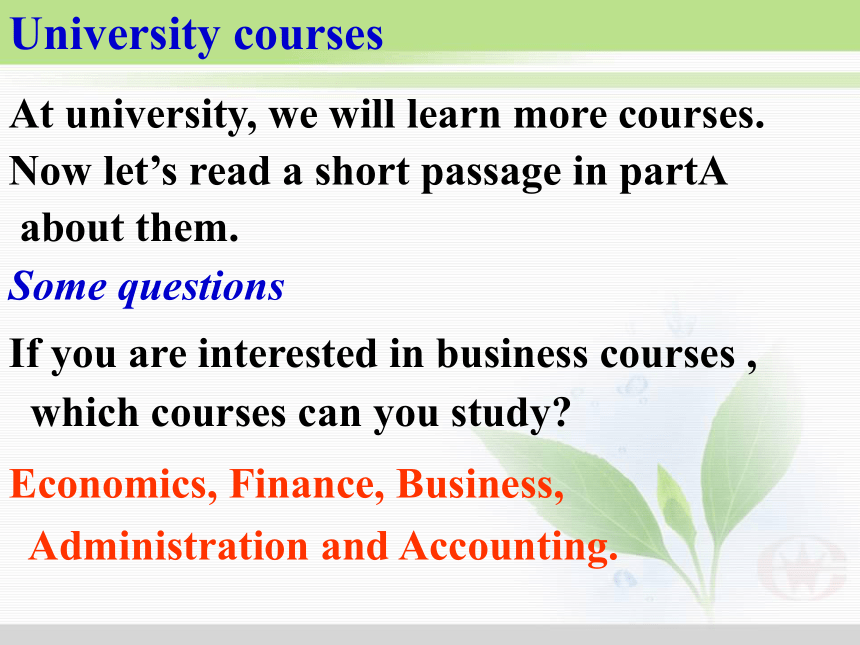 University courses

At university, we will learn more courses. Now let's read a short passage in partA about them.

Some questions

If you are interested in business courses , which courses can you study?

Economics, Finance, Business, Administration and Accounting.